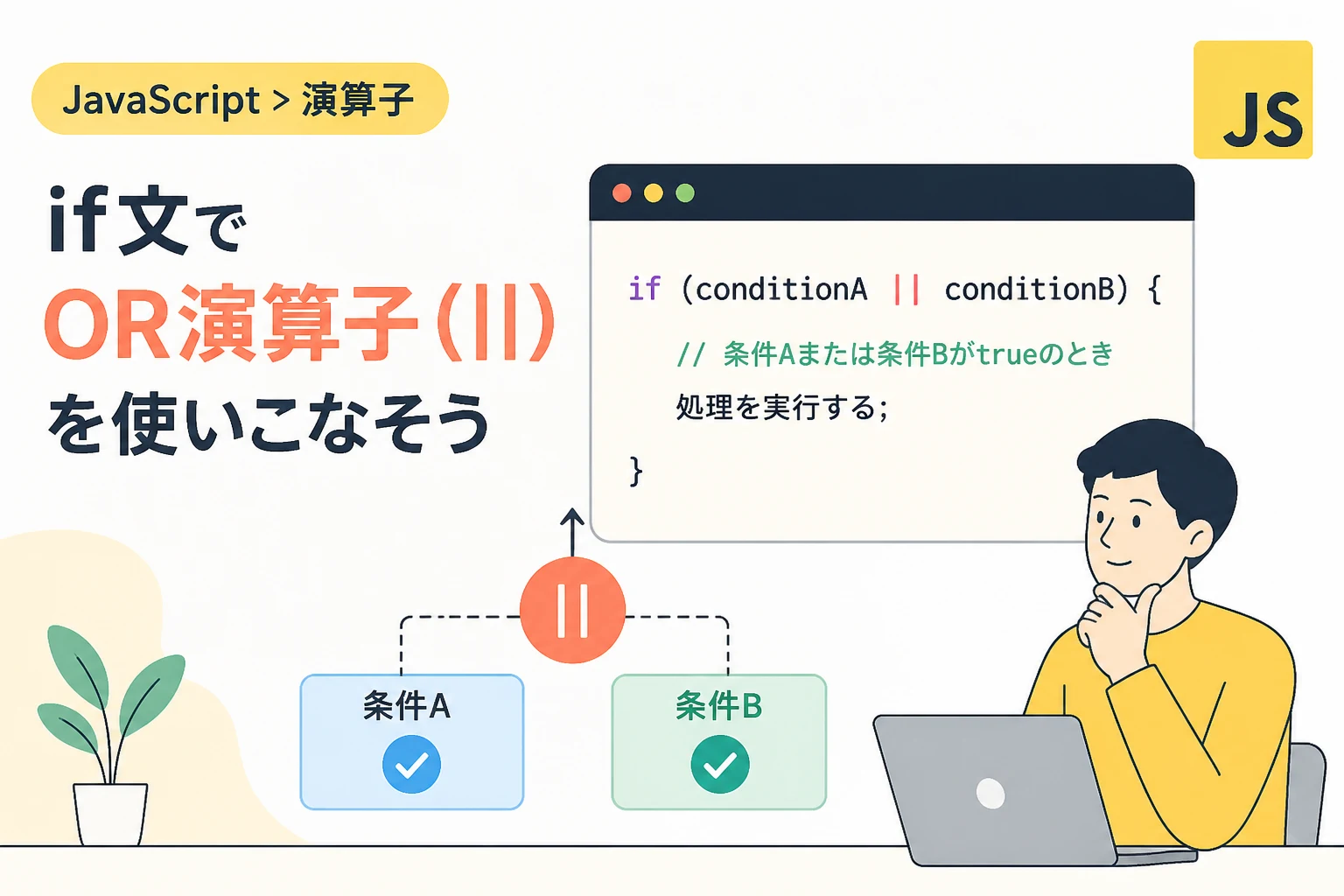 JavaScript > 演算子

JS

if文で
OR演算子(||)
を使いこなそう

if (conditionA || conditionB) {
  // 条件Aまたは条件Bがtrueのとき
  処理を実行する;
}

||

条件A

条件B